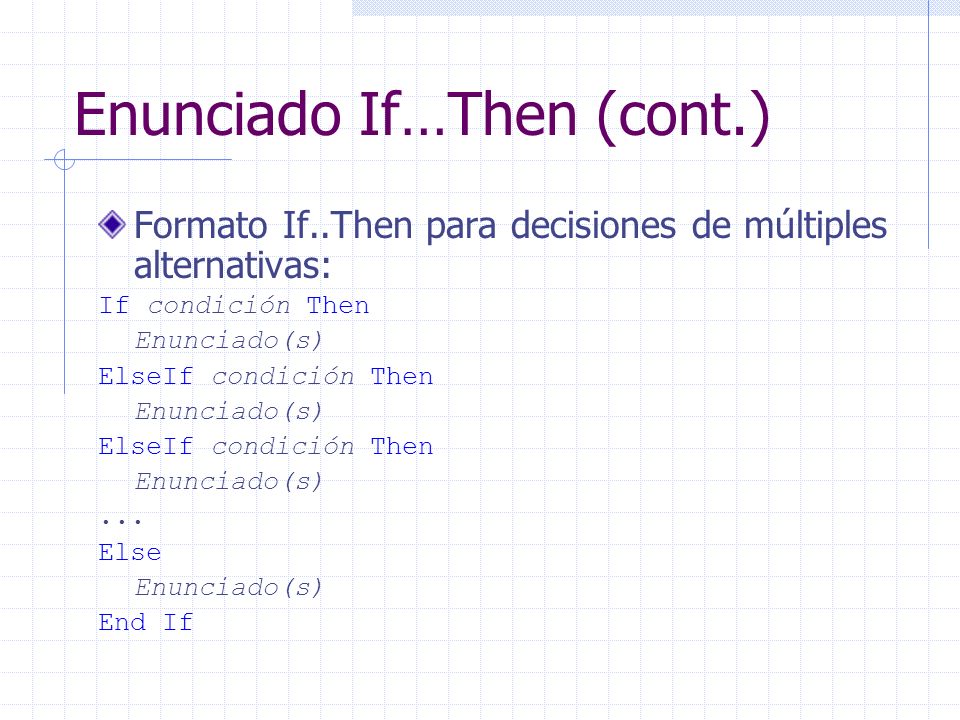 Enunciado If…Then (cont.)

Formato If..Then para decisiones de múltiples alternativas:

If condición Then
Enunciado(s)
ElseIf condición Then
Enunciado(s)
ElseIf condición Then
Enunciado(s)
...
Else
Enunciado(s)
End If